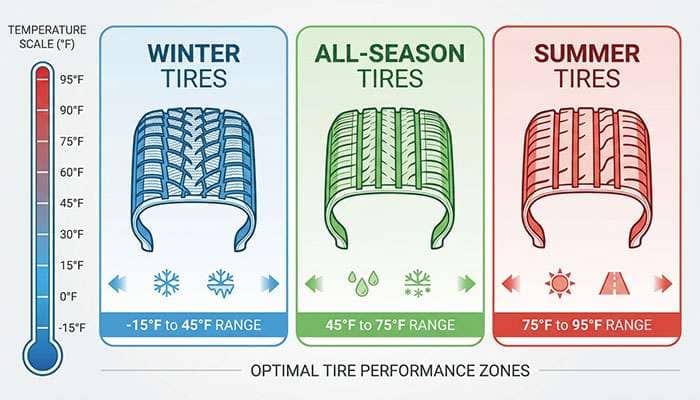 TEMPERATURE SCALE (°F)

95°F
90°F
75°F
60°F
45°F
30°F
15°F
0°F
-15°F

WINTER TIRES

-15°F to 45°F RANGE

ALL-SEASON TIRES

45°F to 75°F RANGE

SUMMER TIRES

75°F to 95°F RANGE

OPTIMAL TIRE PERFORMANCE ZONES